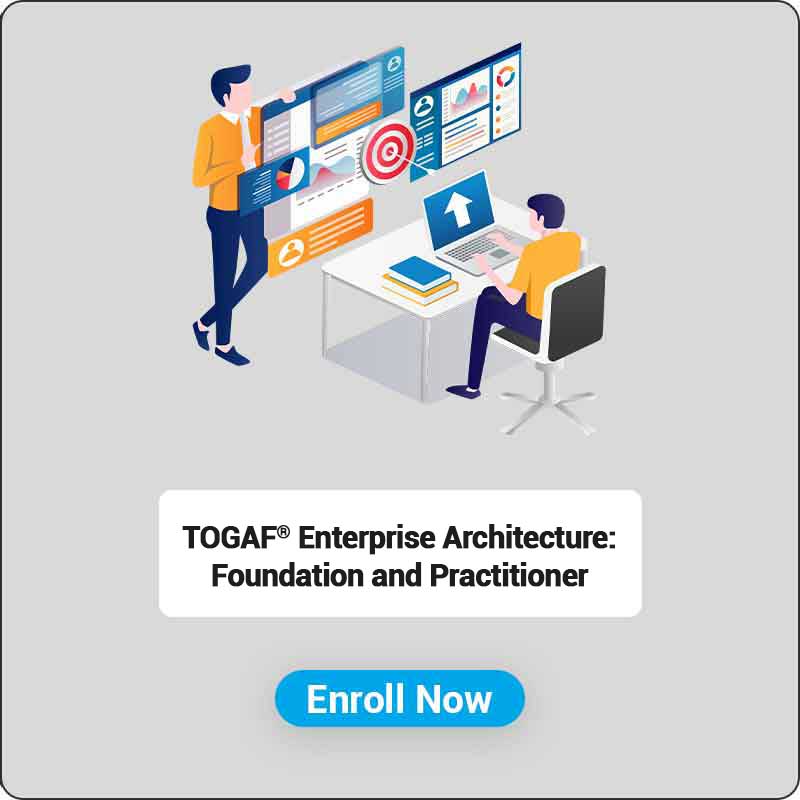 TOGAF® Enterprise Architecture: Foundation and Practitioner

Enroll Now